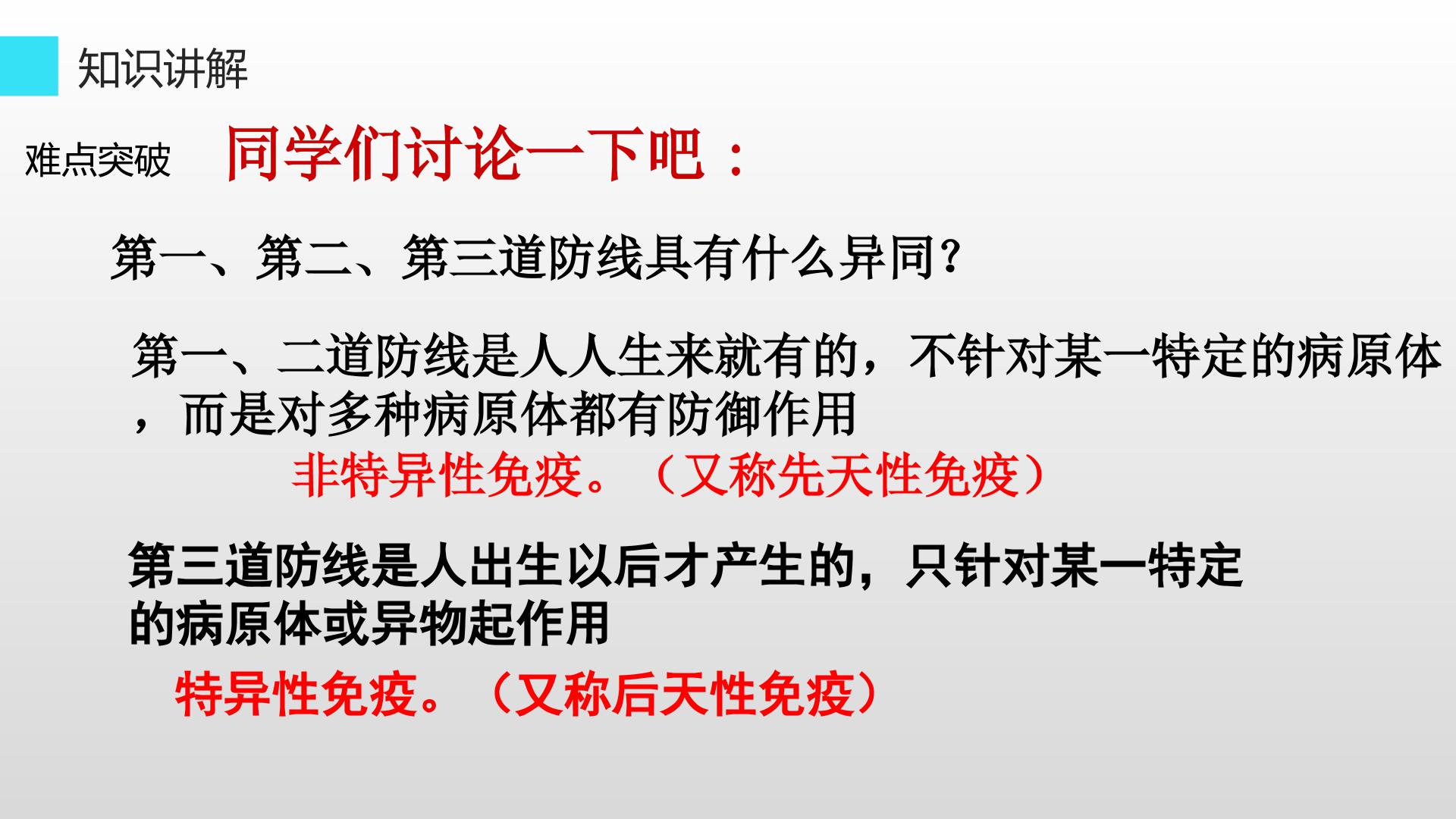 知识讲解

难点突破 同学们讨论一下吧：

第一、第二、第三道防线具有什么异同?

第一、二道防线是人人生来就有的，不针对某一特定的病原体，而是对多种病原体都有防御作用

非特异性免疫。（又称先天性免疫）

第三道防线是人出生以后才产生的，只针对某一特定的病原体或异物起作用

特异性免疫。（又称后天性免疫）